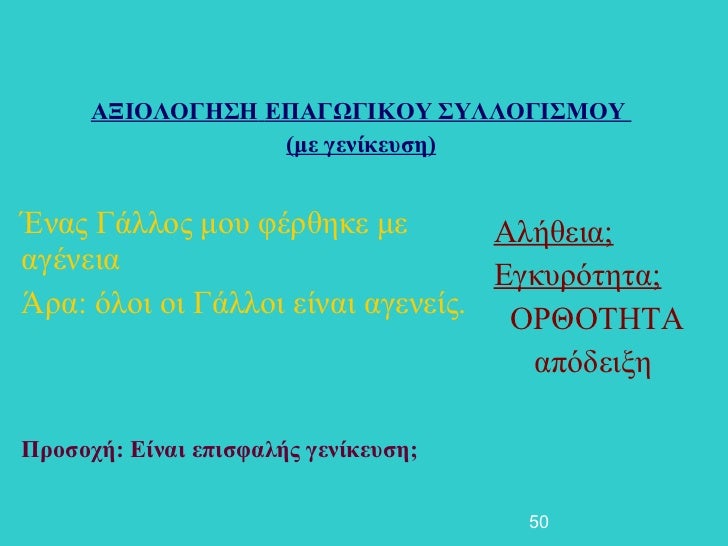 ΑΞΙΟΛΟΓΗΣΗ ΕΠΑΓΩΓΙΚΟΥ ΣΥΛΛΟΓΙΣΜΟΥ
(με γενίκευση)

Ένας Γάλλος μου φέρθηκε με αγένεια

Άρα: όλοι οι Γάλλοι είναι αγενείς.

Αλήθεια;

Εγκυρότητα;

ΟΡΘΟΤΗΤΑ

απόδειξη

Προσοχή: Είναι επισφαλής γενίκευση;

50